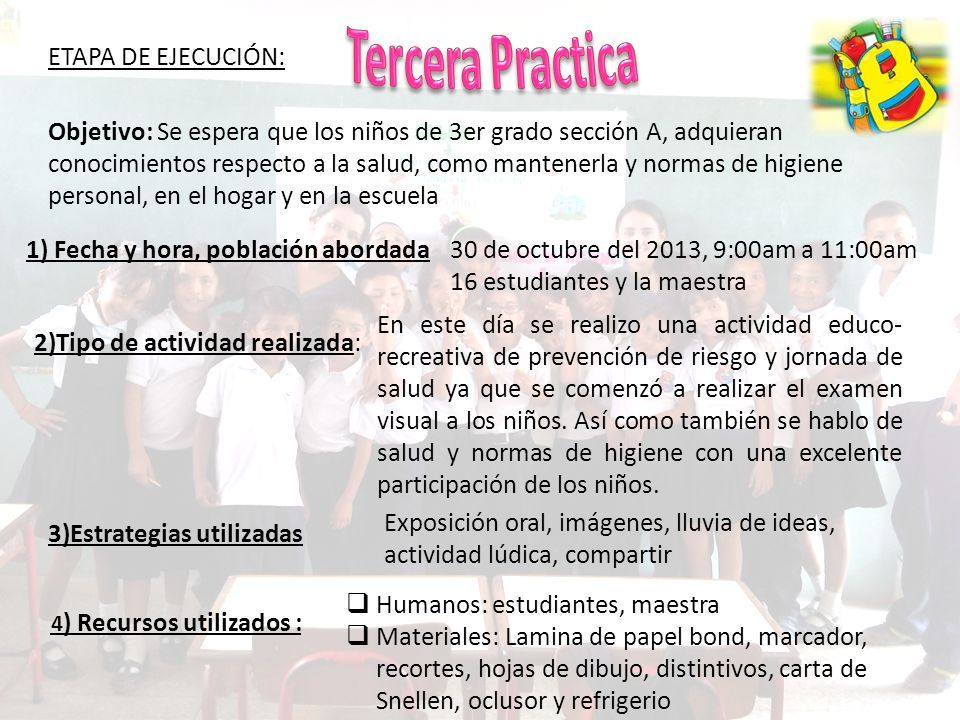 ETAPA DE EJECUCIÓN:

Tercera Practica

Objetivo: Se espera que los niños de 3er grado sección A, adquieran conocimientos respecto a la salud, como mantenerla y normas de higiene personal, en el hogar y en la escuela

1) Fecha y hora, población abordada 30 de octubre del 2013, 9:00am a 11:00am 16 estudiantes y la maestra

2)Tipo de actividad realizada: En este día se realizo una actividad educo-recreativa de prevención de riesgo y jornada de salud ya que se comenzó a realizar el examen visual a los niños. Así como también se hablo de salud y normas de higiene con una excelente participación de los niños.

3)Estrategias utilizadas Exposición oral, imágenes, lluvia de ideas, actividad lúdica, compartir

4) Recursos utilizados :
❑ Humanos: estudiantes, maestra
❑ Materiales: Lamina de papel bond, marcador, recortes, hojas de dibujo, distintivos, carta de Snellen, oclusor y refrigerio